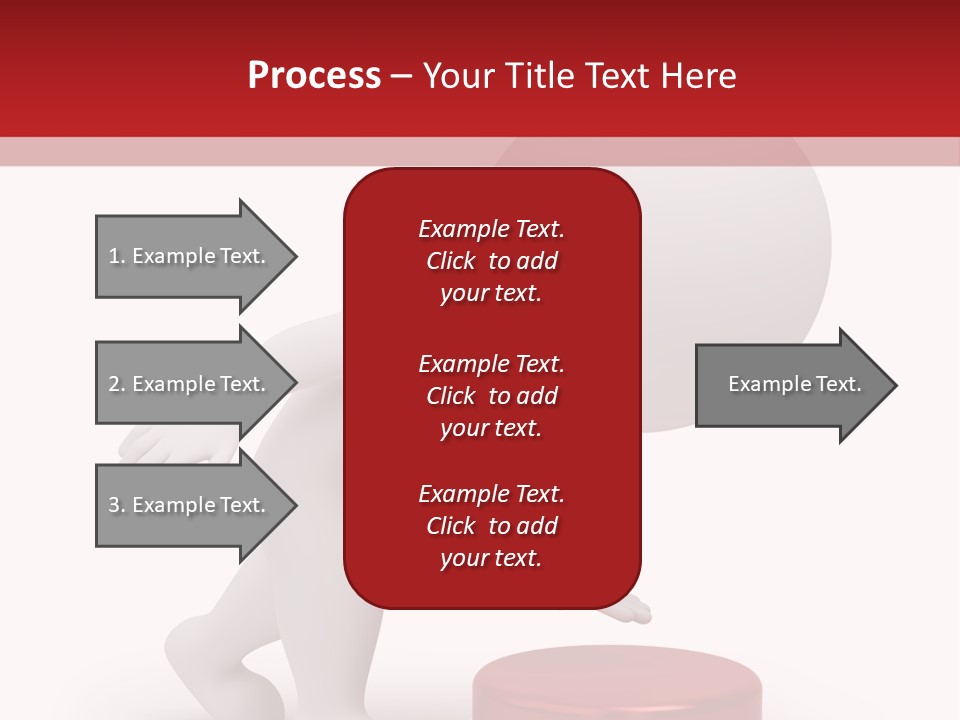 Process – Your Title Text Here

1. Example Text.

2. Example Text.

3. Example Text.

Example Text. Click to add your text.

Example Text. Click to add your text.

Example Text. Click to add your text.

Example Text.